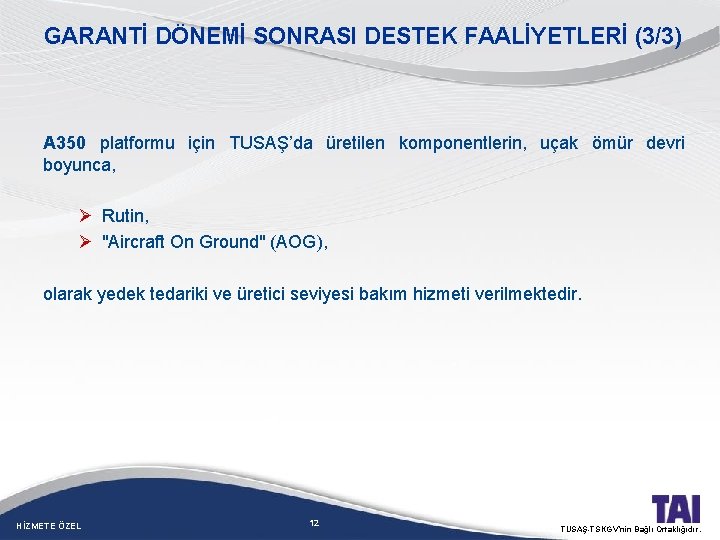 GARANTİ DÖNEMİ SONRASI DESTEK FAALİYETLERİ (3/3)

A350 platformu için TUSAŞ'da üretilen komponentlerin, uçak ömür devri boyunca,

➢ Rutin,
➢ "Aircraft On Ground" (AOG),

olarak yedek tedariki ve üretici seviyesi bakım hizmeti verilmektedir.

HİZMETE ÖZEL

12

TAI

TUSAŞ-TSKGV'nin Bağlı Ortaklığıdır.